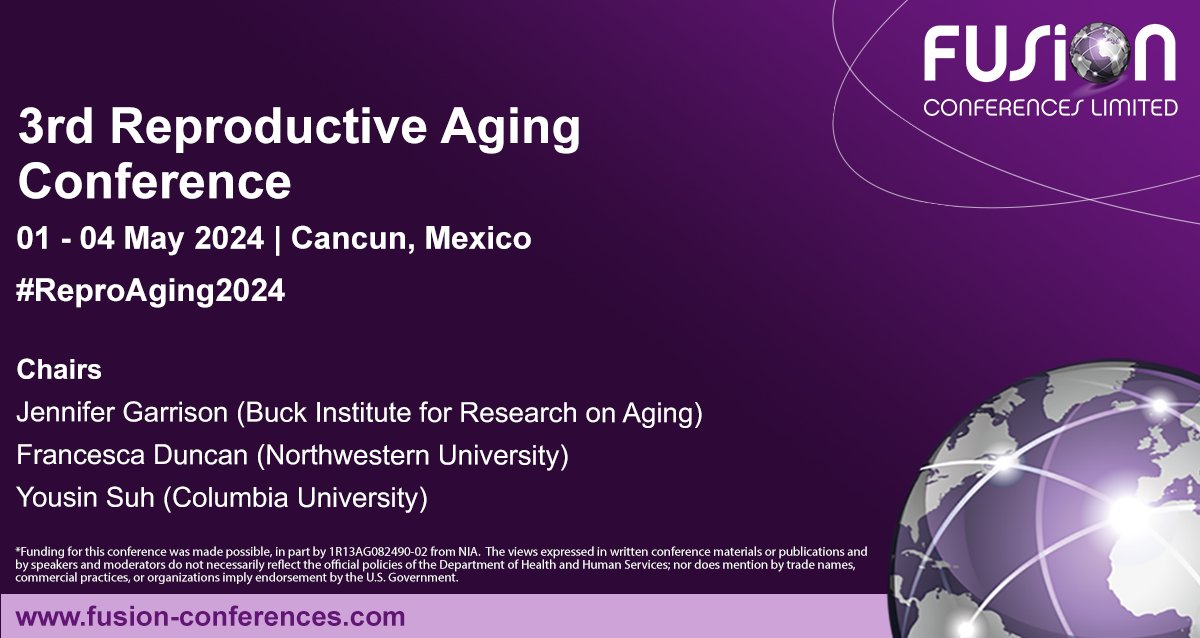 FUSION
CONFERENCES LIMITED

3rd Reproductive Aging Conference

01 - 04 May 2024 | Cancun, Mexico

#ReproAging2024

Chairs

Jennifer Garrison (Buck Institute for Research on Aging)

Francesca Duncan (Northwestern University)

Yousin Suh (Columbia University)

*Funding for this conference was made possible, in part by 1R13AG082490-02 from NIA. The views expressed in written conference materials or publications and by speakers and moderators do not necessarily reflect the official policies of the Department of Health and Human Services; nor does mention by trade names, commercial practices, or organizations imply endorsement by the U.S. Government.

www.fusion-conferences.com